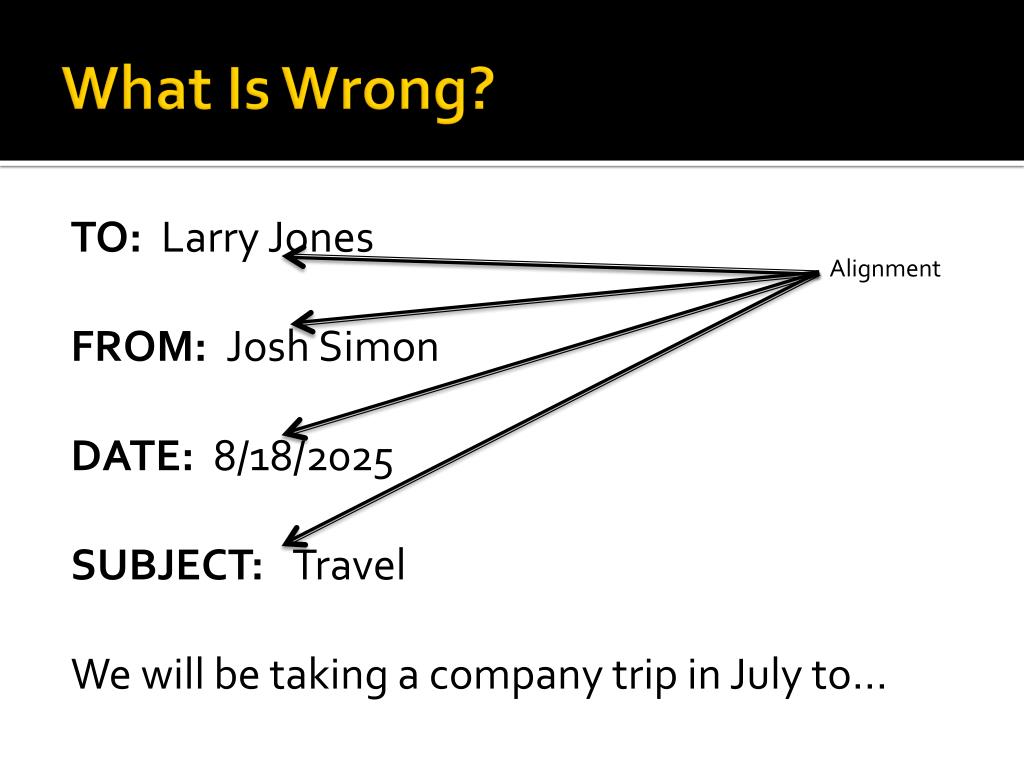 What Is Wrong?

TO: Larry Jones

Alignment

FROM: Josh Simon

DATE: 8/18/2025

SUBJECT: Travel

We will be taking a company trip in July to…